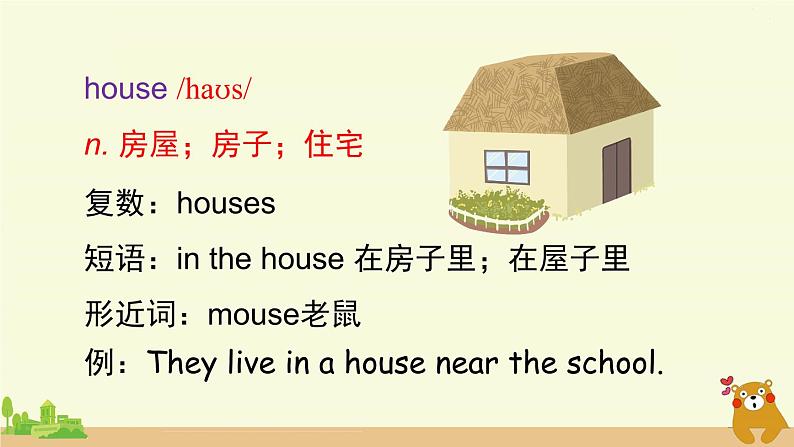 house /haʊs/

n. 房屋；房子；住宅

复数：houses

短语：in the house 在房子里；在屋子里

形近词：mouse老鼠

例：They live in a house near the school.